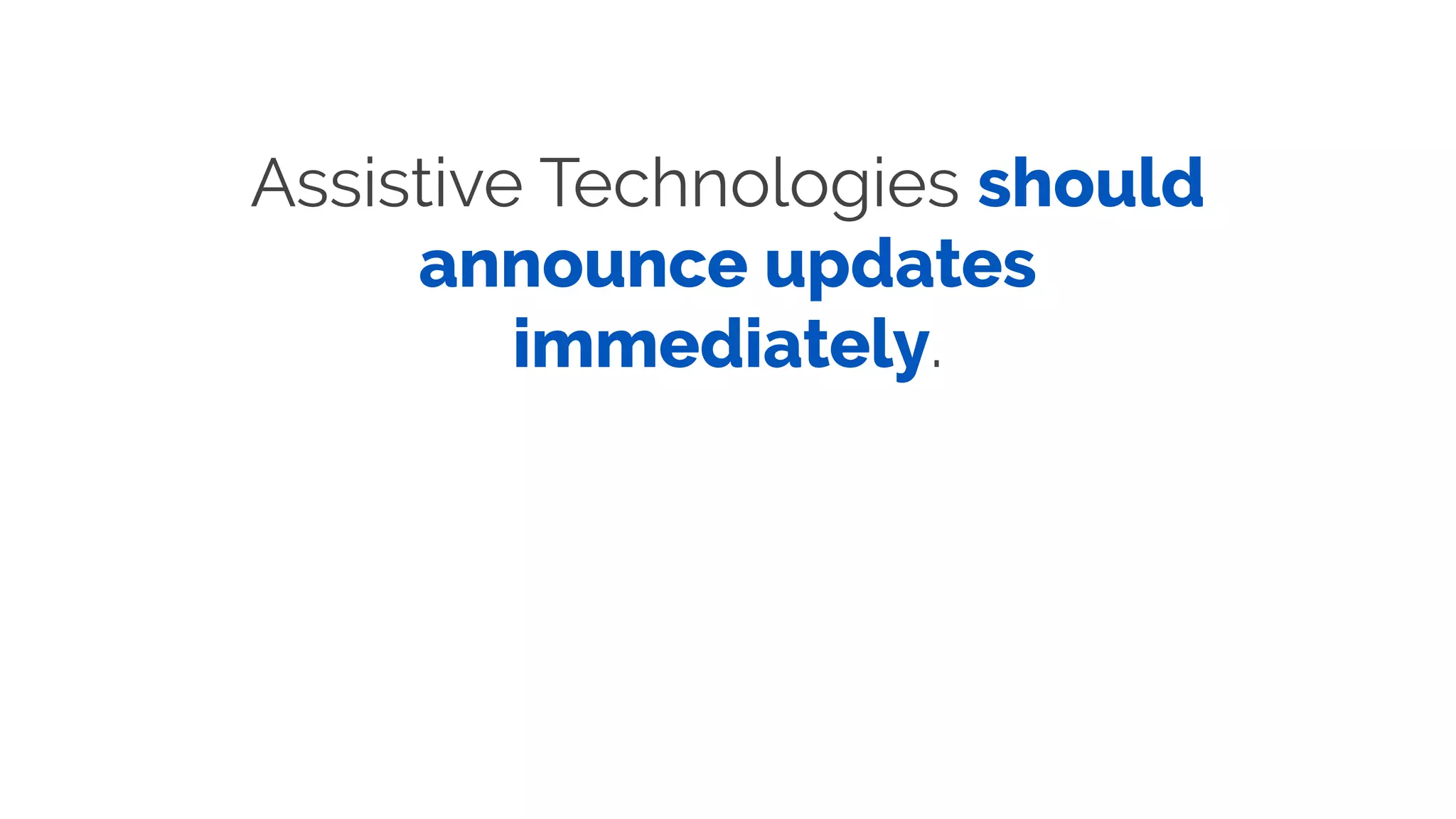 Assistive Technologies should announce updates immediately.